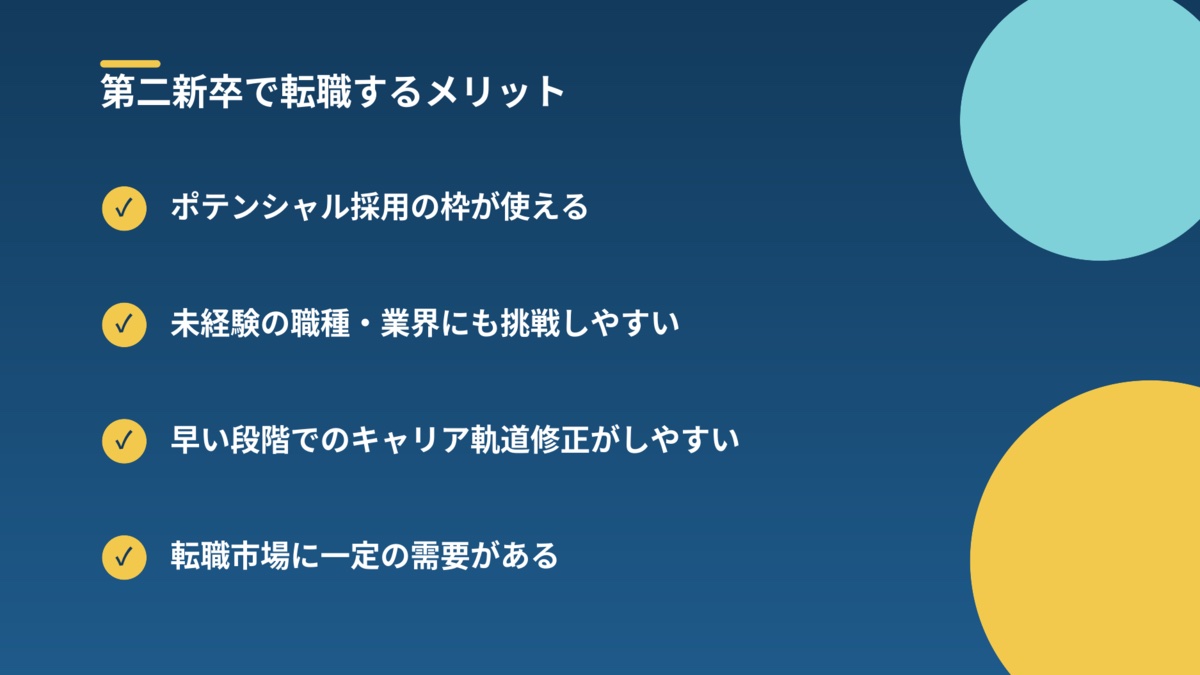 第二新卒で転職するメリット

✓ ポテンシャル採用の枠が使える

✓ 未経験の職種・業界にも挑戦しやすい

✓ 早い段階でのキャリア軌道修正がしやすい

✓ 転職市場に一定の需要がある